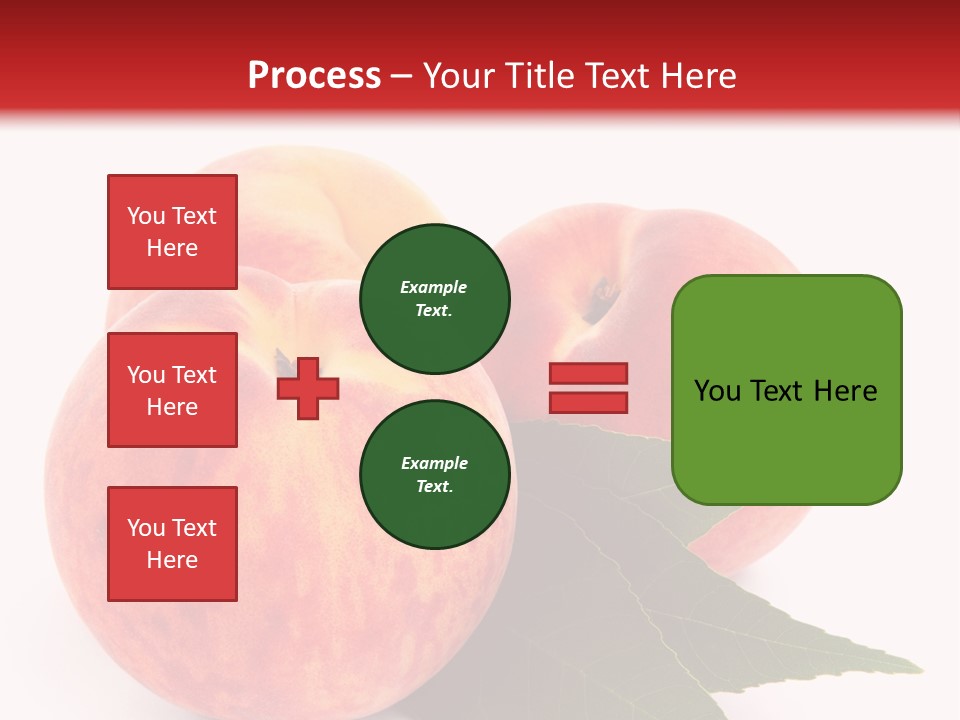 Process – Your Title Text Here

You Text Here

You Text Here

You Text Here

Example Text.

Example Text.

You Text Here